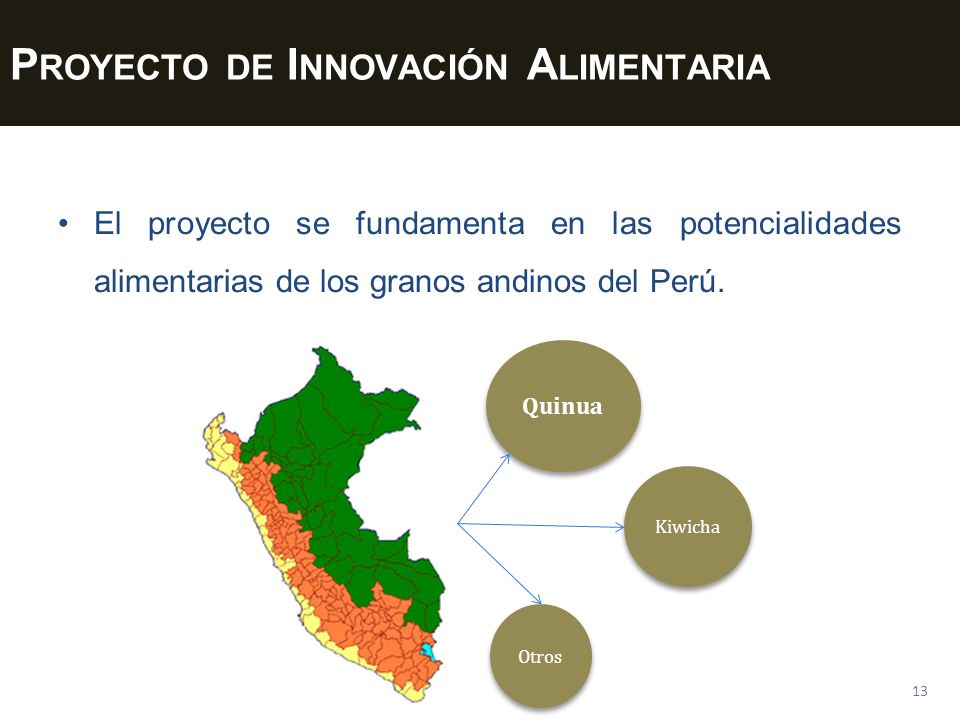 PROYECTO DE INNOVACIÓN ALIMENTARIA

• El proyecto se fundamenta en las potencialidades alimentarias de los granos andinos del Perú.

Quinua

Kiwicha

Otros

13